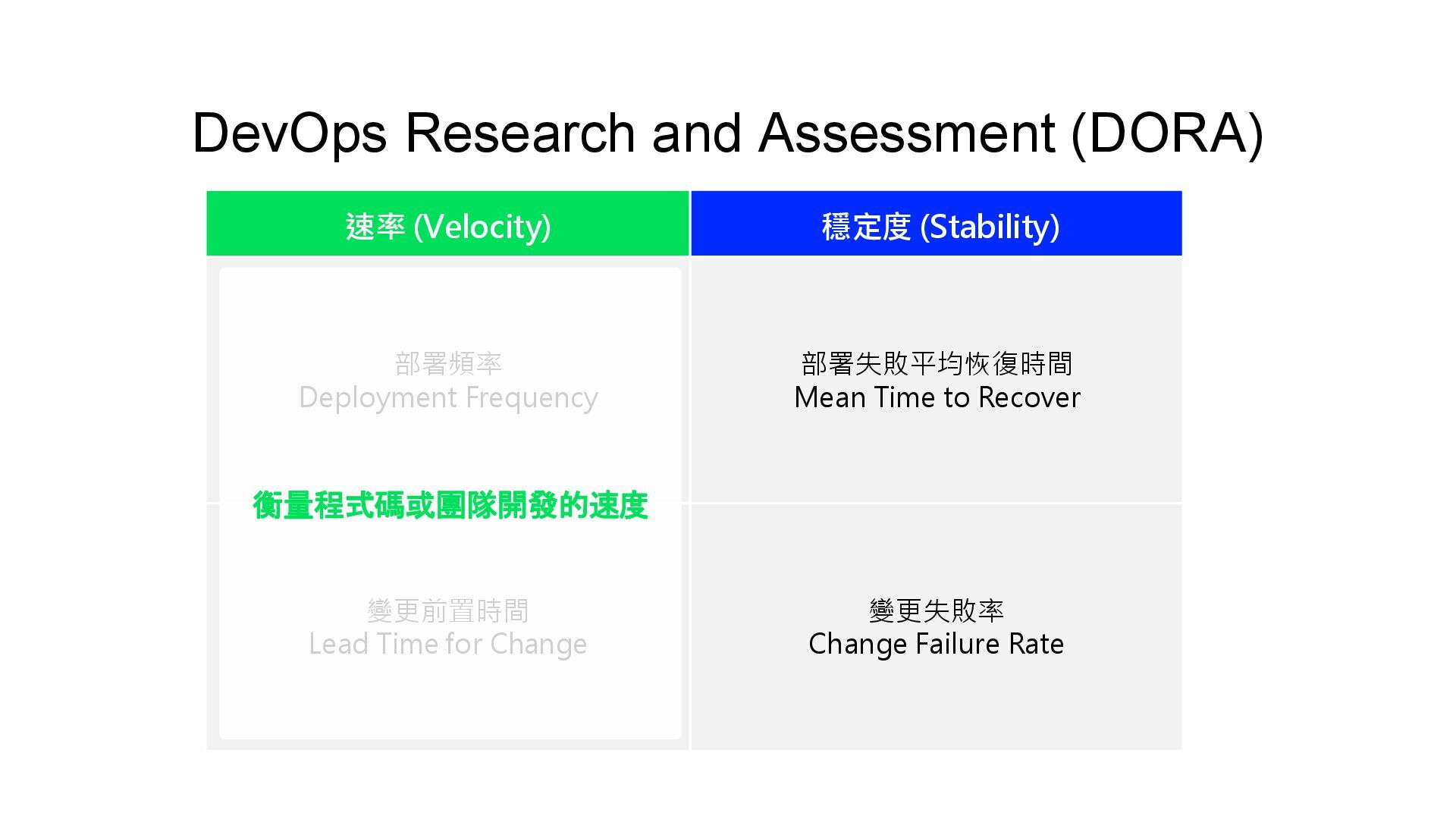 DevOps Research and Assessment (DORA)

| 速率 (Velocity) | 穩定度 (Stability) |
|---|---|
| 部署頻率 Deployment Frequency | 部署失敗平均恢復時間 Mean Time to Recover |
| 變更前置時間 Lead Time for Change | 變更失敗率 Change Failure Rate |

衡量程式碼或團隊開發的速度